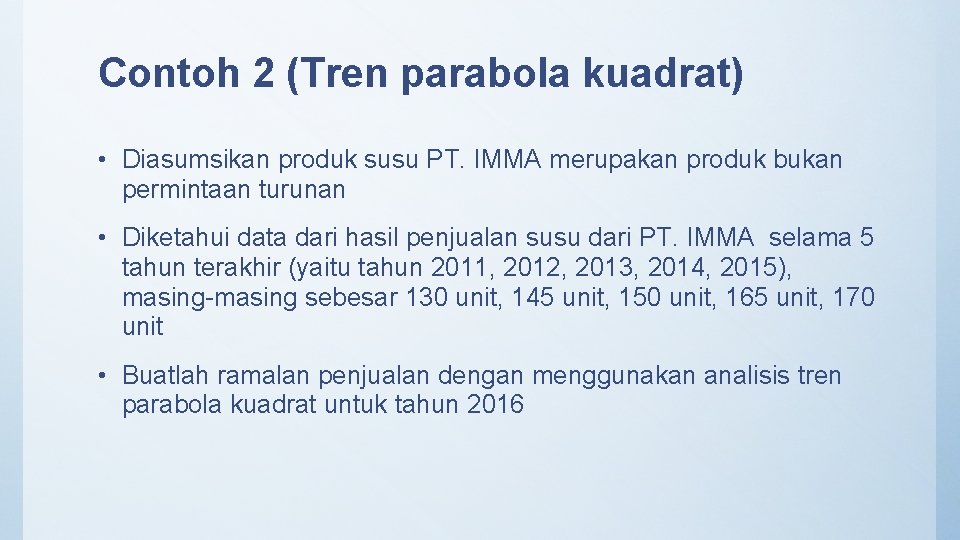 Contoh 2 (Tren parabola kuadrat)

• Diasumsikan produk susu PT. IMMA merupakan produk bukan permintaan turunan

• Diketahui data dari hasil penjualan susu dari PT. IMMA selama 5 tahun terakhir (yaitu tahun 2011, 2012, 2013, 2014, 2015), masing-masing sebesar 130 unit, 145 unit, 150 unit, 165 unit, 170 unit

• Buatlah ramalan penjualan dengan menggunakan analisis tren parabola kuadrat untuk tahun 2016